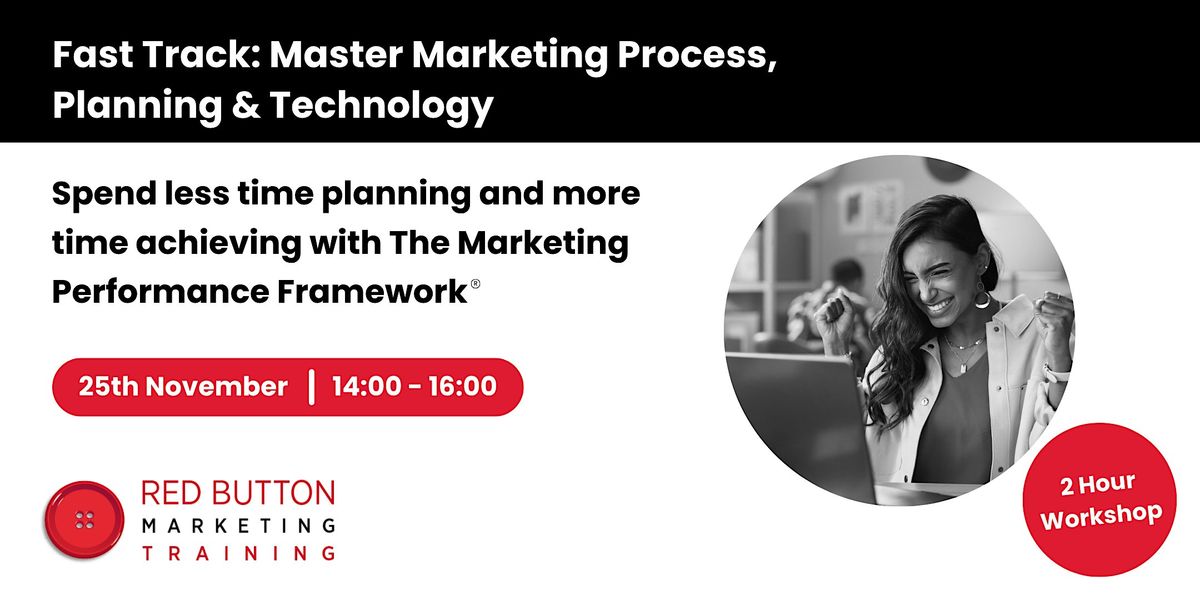 Fast Track: Master Marketing Process, Planning & Technology

Spend less time planning and more time achieving with The Marketing Performance Framework®

25th November | 14:00 - 16:00

RED BUTTON
MARKETING
TRAINING

2 Hour Workshop